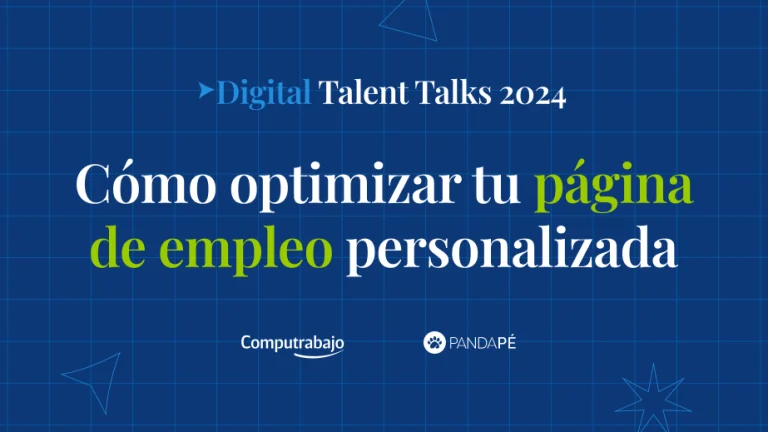 Digital Talent Talks 2024

Cómo optimizar tu página de empleo personalizada

Computrabajo

PANDAPÉ